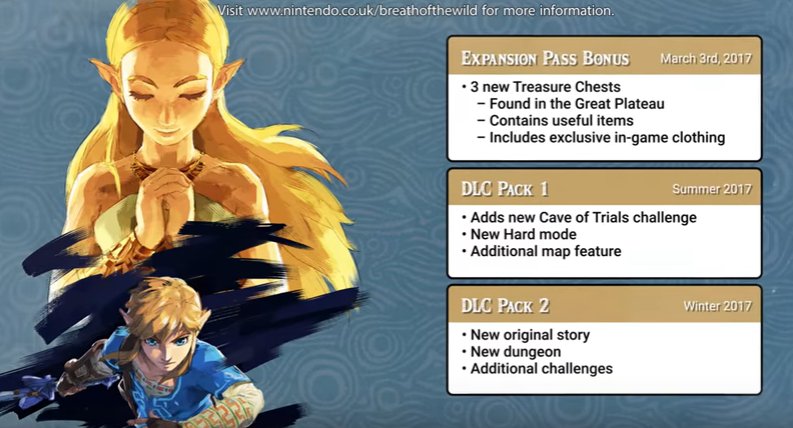 Visit www.nintendo.co.uk/breathofthewild for more information.

EXPANSION PASS BONUS March 3rd, 2017

• 3 new Treasure Chests
– Found in the Great Plateau
– Contains useful items
– Includes exclusive in-game clothing

DLC PACK 1 Summer 2017

• Adds new Cave of Trials challenge
• New Hard mode
• Additional map feature

DLC PACK 2 Winter 2017

• New original story
• New dungeon
• Additional challenges